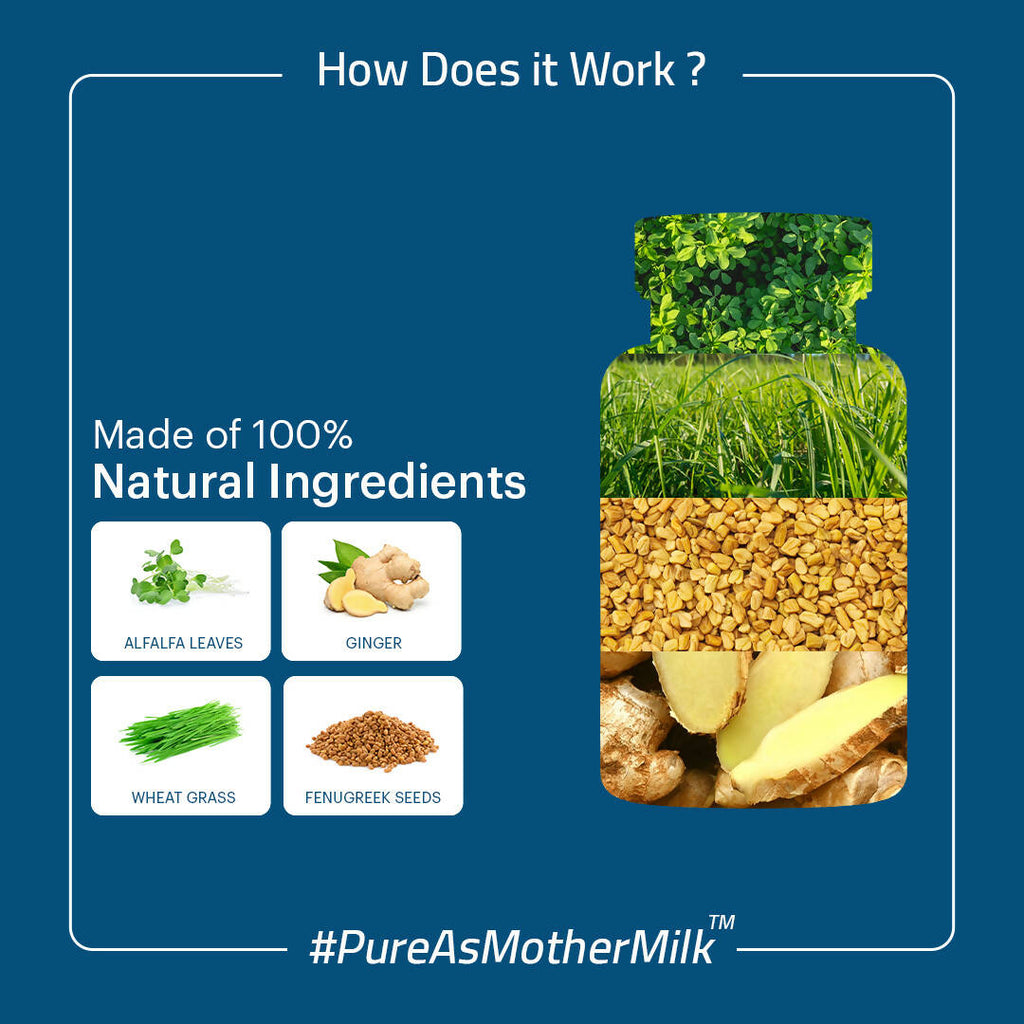 How Does it Work ?

Made of 100%
Natural Ingredients

ALFALFA LEAVES

GINGER

WHEAT GRASS

FENUGREEK SEEDS

#PureAsMotherMilk™